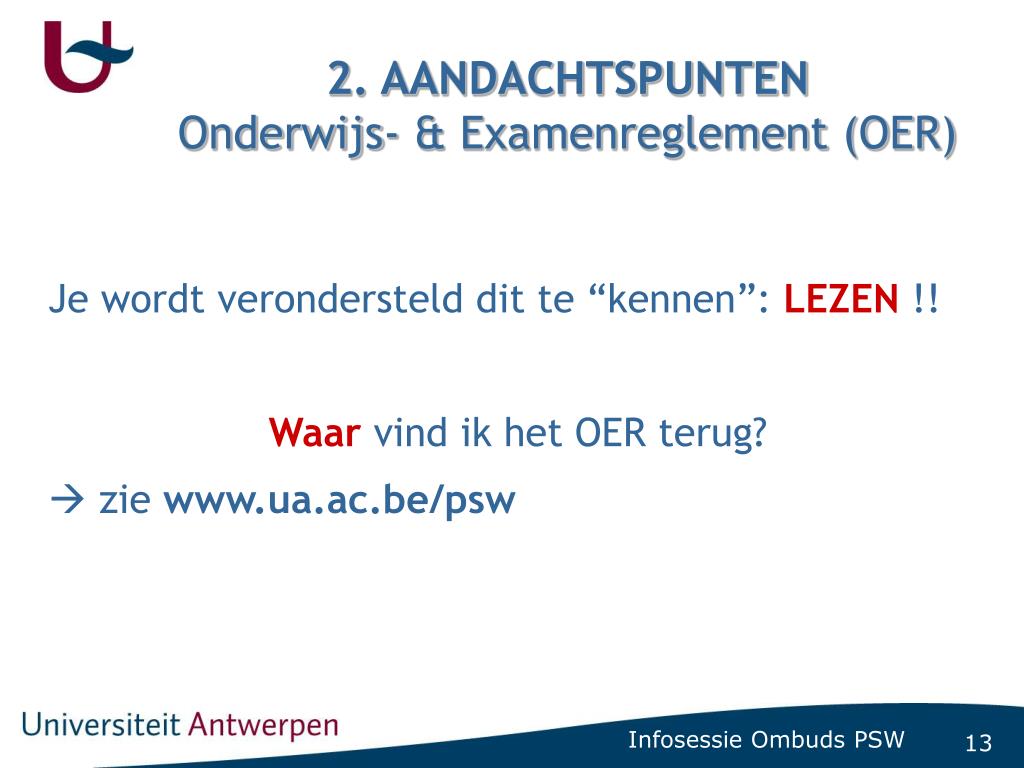 2. AANDACHTSPUNTEN
Onderwijs- & Examenreglement (OER)

Je wordt verondersteld dit te “kennen”: LEZEN !!

Waar vind ik het OER terug?

→ zie www.ua.ac.be/psw

Universiteit Antwerpen

Infosessie Ombuds PSW

13